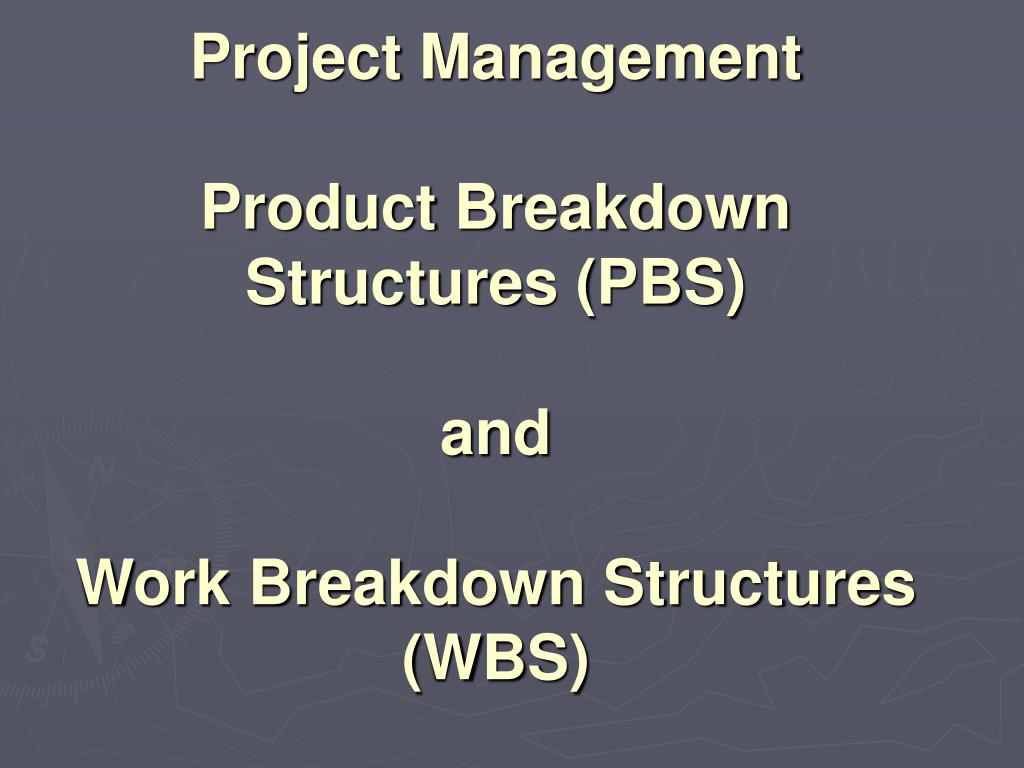 Project Management

Product Breakdown Structures (PBS)

and

Work Breakdown Structures (WBS)